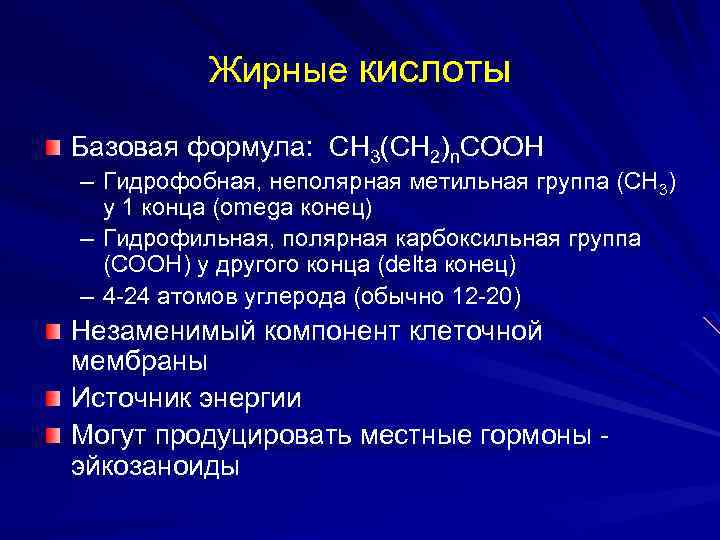 Жирные кислоты

Базовая формула: $CH_3(CH_2)_nCOOH$

– Гидрофобная, неполярная метильная группа ($CH_3$) у 1 конца (omega конец)

– Гидрофильная, полярная карбоксильная группа (COOH) у другого конца (delta конец)

– 4-24 атомов углерода (обычно 12-20)

Незаменимый компонент клеточной мембраны

Источник энергии

Могут продуцировать местные гормоны - эйкозаноиды